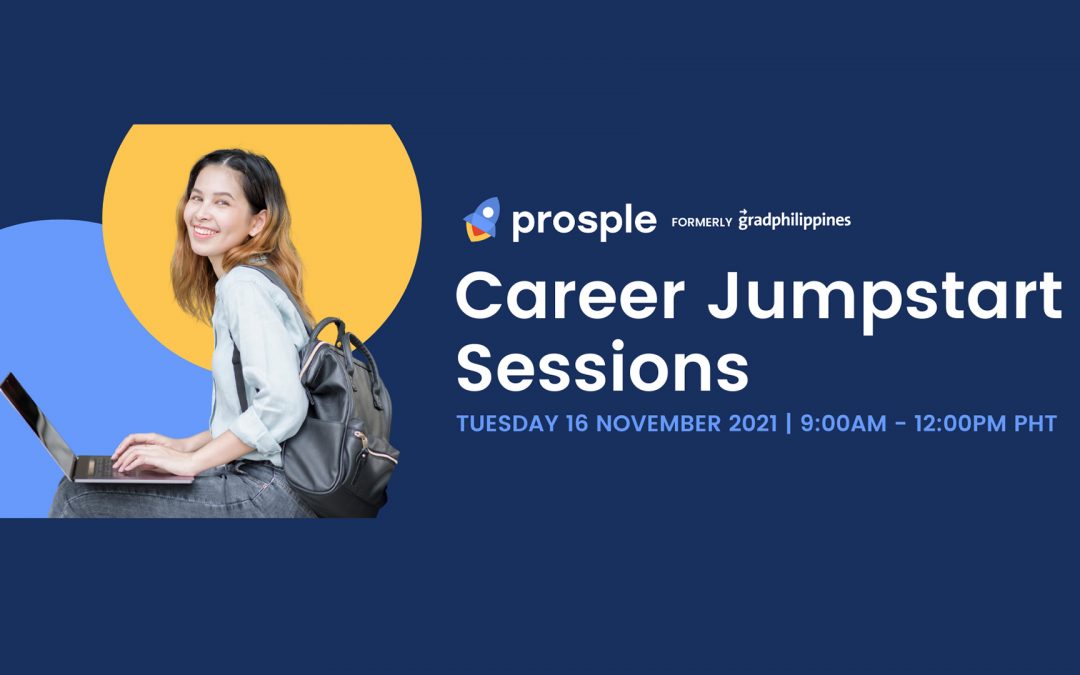 prosple FORMERLY gradphilippines

Career Jumpstart Sessions

TUESDAY 16 NOVEMBER 2021 | 9:00AM - 12:00PM PHT